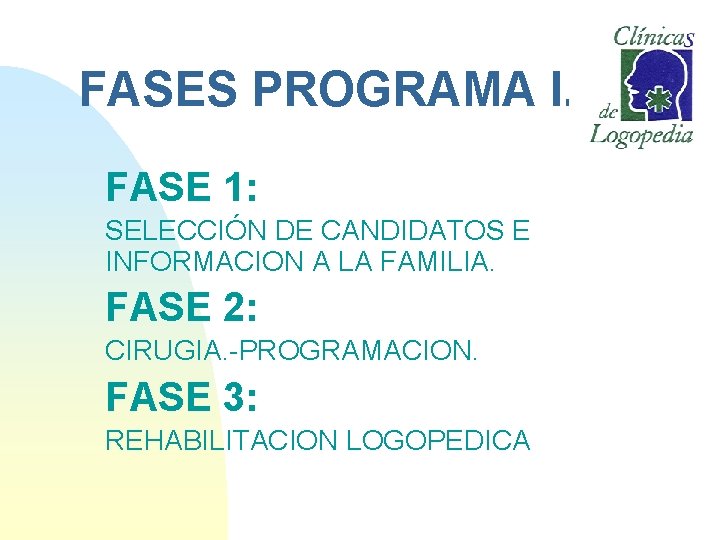 FASES PROGRAMA I.

Clínicas de Logopedia

FASE 1:

SELECCIÓN DE CANDIDATOS E INFORMACION A LA FAMILIA.

FASE 2:

CIRUGIA.-PROGRAMACION.

FASE 3:

REHABILITACION LOGOPEDICA